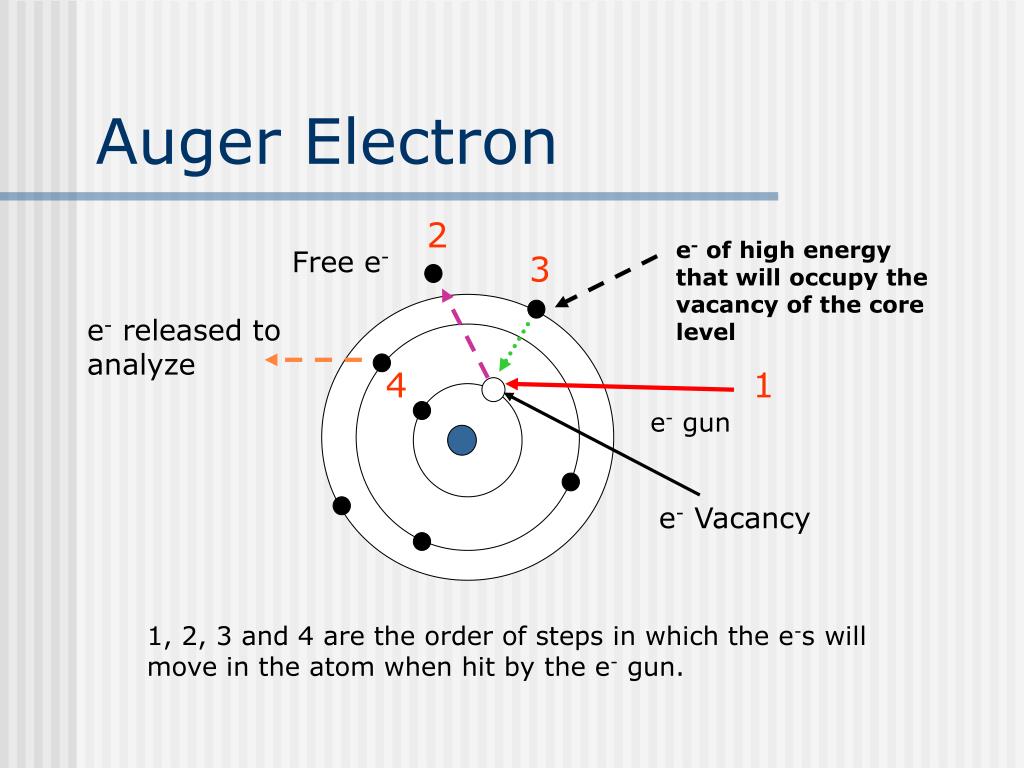 Auger Electron

2

Free $e^-$

3

$e^-$ of high energy that will occupy the vacancy of the core level

$e^-$ released to analyze

4

1

$e^-$ gun

$e^-$ Vacancy

1, 2, 3 and 4 are the order of steps in which the $e^-$s will move in the atom when hit by the $e^-$ gun.